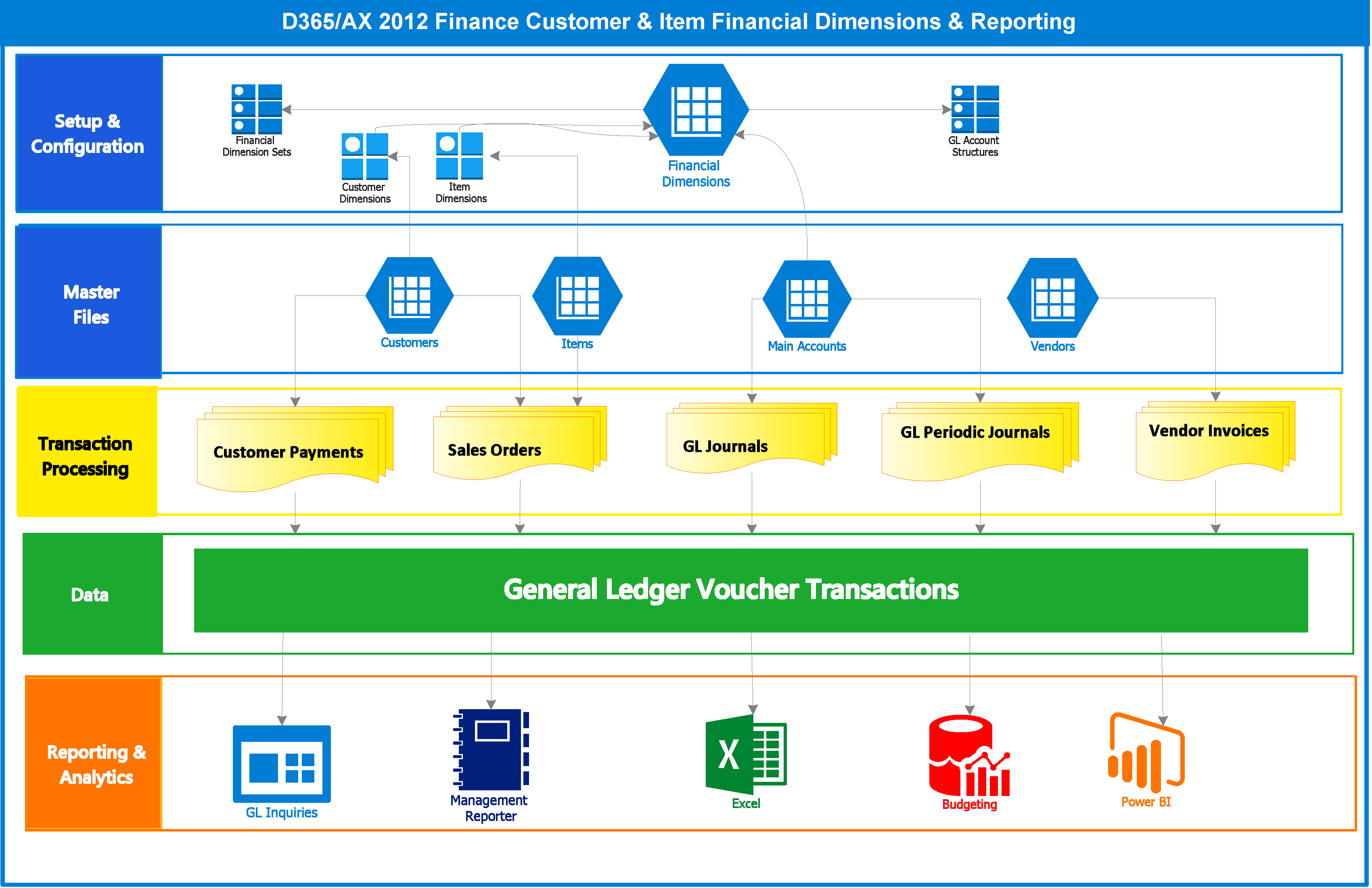 D365/AX 2012 Finance Customer & Item Financial Dimensions & Reporting

Setup & Configuration

Financial Dimension Sets

Customer Dimensions

Item Dimensions

Financial Dimensions

GL Account Structures

Master Files

Customers

Items

Main Accounts

Vendors

Transaction Processing

Customer Payments

Sales Orders

GL Journals

GL Periodic Journals

Vendor Invoices

Data

General Ledger Voucher Transactions

Reporting & Analytics

GL Inquiries

Management Reporter

X

Excel

Budgeting

Power BI